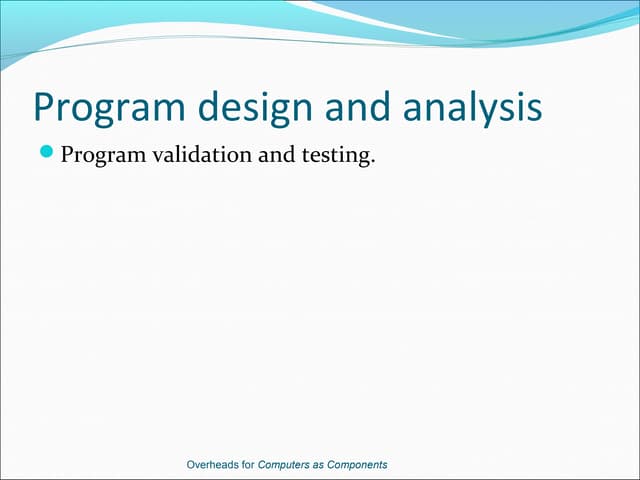 Program design and analysis

Program validation and testing.

Overheads for Computers as Components